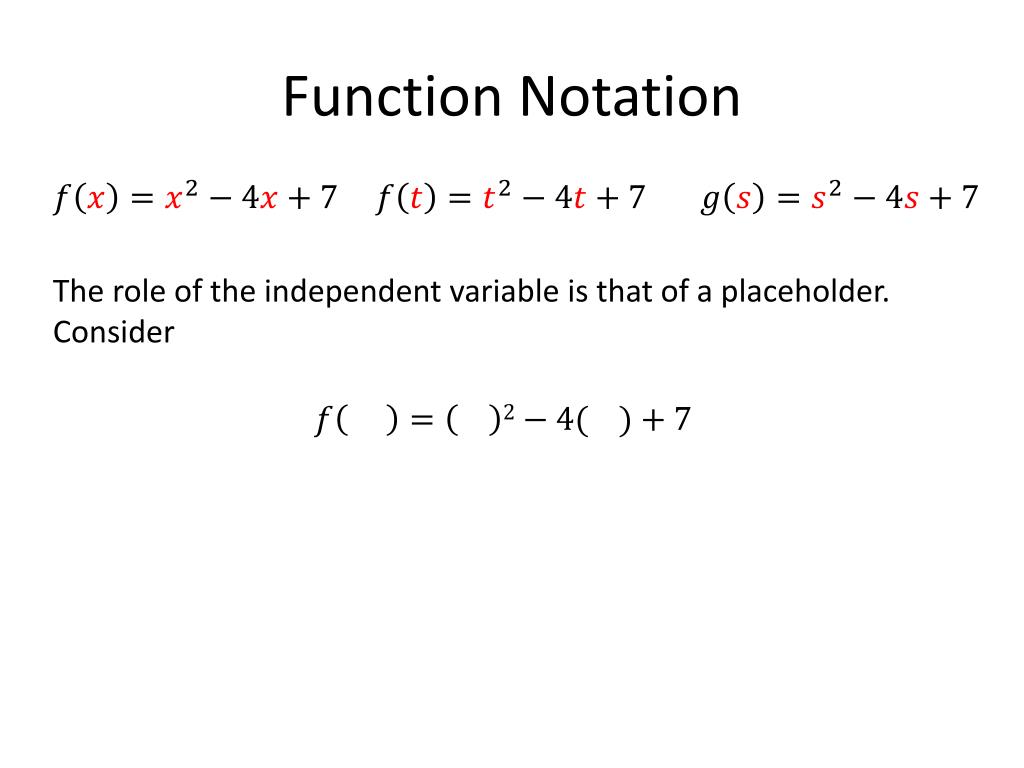 Function Notation

$f(x) = x^2 - 4x + 7$   $f(t) = t^2 - 4t + 7$   $g(s) = s^2 - 4s + 7$

The role of the independent variable is that of a placeholder. Consider

$f(\quad) = (\quad)^2 - 4(\quad) + 7$